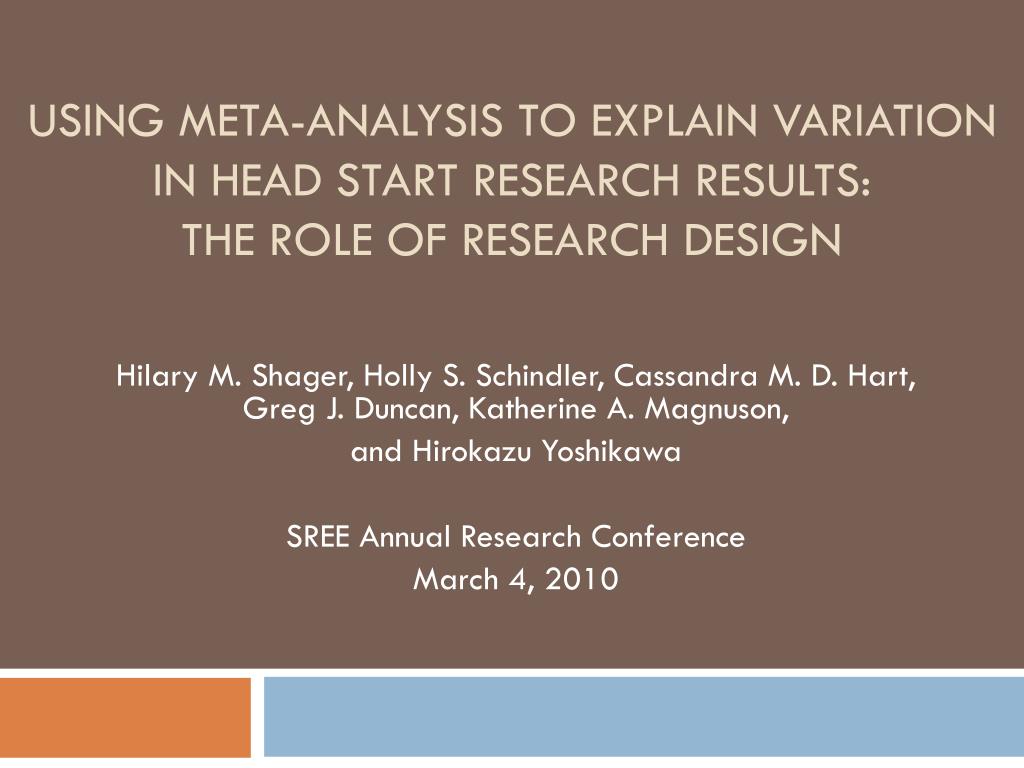 USING META-ANALYSIS TO EXPLAIN VARIATION IN HEAD START RESEARCH RESULTS: THE ROLE OF RESEARCH DESIGN

Hilary M. Shager, Holly S. Schindler, Cassandra M. D. Hart, Greg J. Duncan, Katherine A. Magnuson,
and Hirokazu Yoshikawa

SREE Annual Research Conference
March 4, 2010